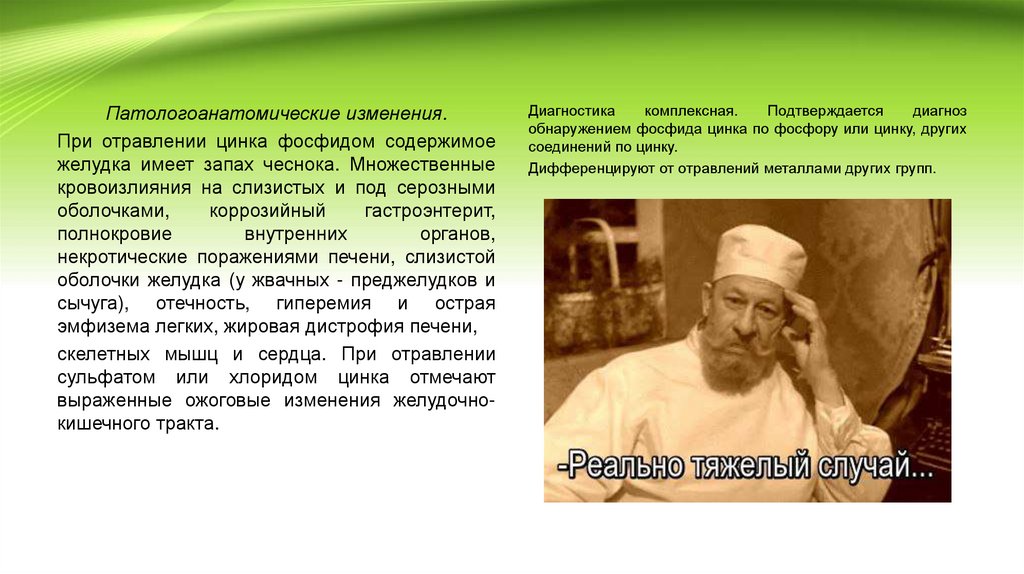 Патологоанатомические изменения.

При отравлении цинка фосфидом содержимое желудка имеет запах чеснока. Множественные кровоизлияния на слизистых и под серозными оболочками, коррозийный гастроэнтерит, полнокровие внутренних органов, некротические поражениями печени, слизистой оболочки желудка (у жвачных - преджелудков и сычуга), отечность, гиперемия и острая эмфизема легких, жировая дистрофия печени,

скелетных мышц и сердца. При отравлении сульфатом или хлоридом цинка отмечают выраженные ожоговые изменения желудочно-кишечного тракта.

Диагностика комплексная. Подтверждается диагноз обнаружением фосфида цинка по фосфору или цинку, других соединений по цинку.

Дифференцируют от отравлений металлами других групп.

-Реально тяжелый случай...